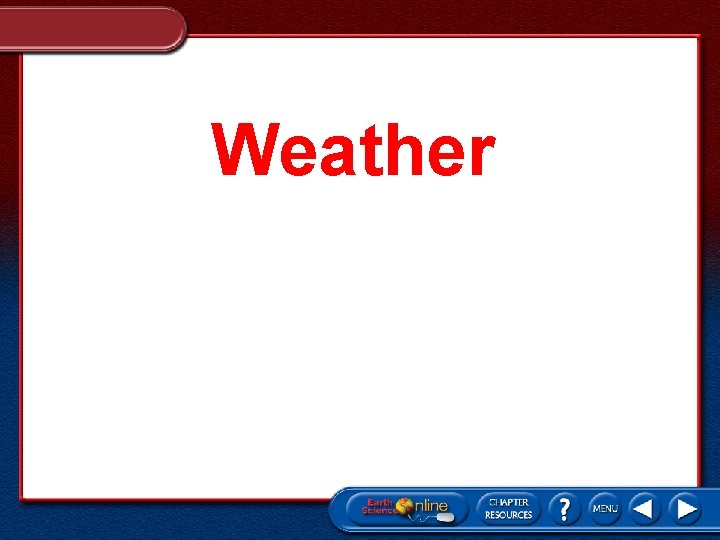 Weather

Earth Science Online

CHAPTER RESOURCES

?

MENU